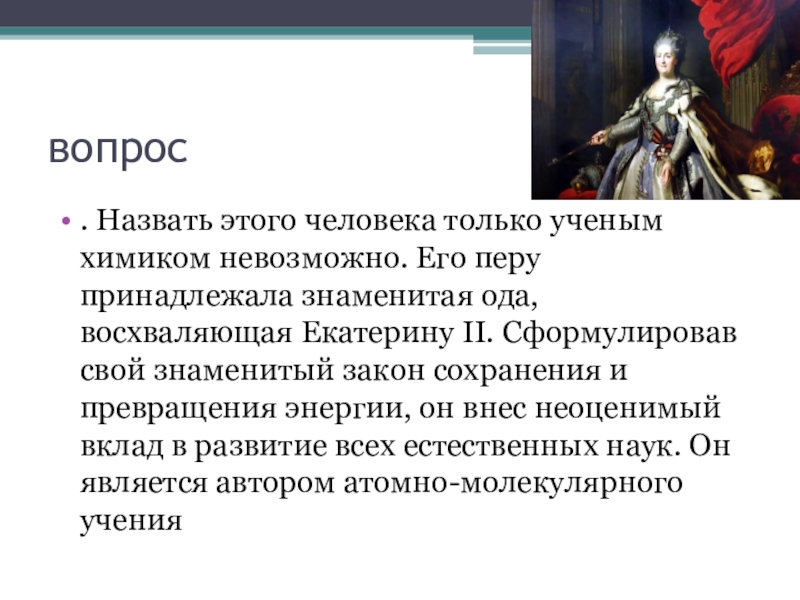 вопрос

• . Назвать этого человека только ученым химиком невозможно. Его перу принадлежала знаменитая ода, восхваляющая Екатерину II. Сформулировав свой знаменитый закон сохранения и превращения энергии, он внес неоценимый вклад в развитие всех естественных наук. Он является автором атомно-молекулярного учения